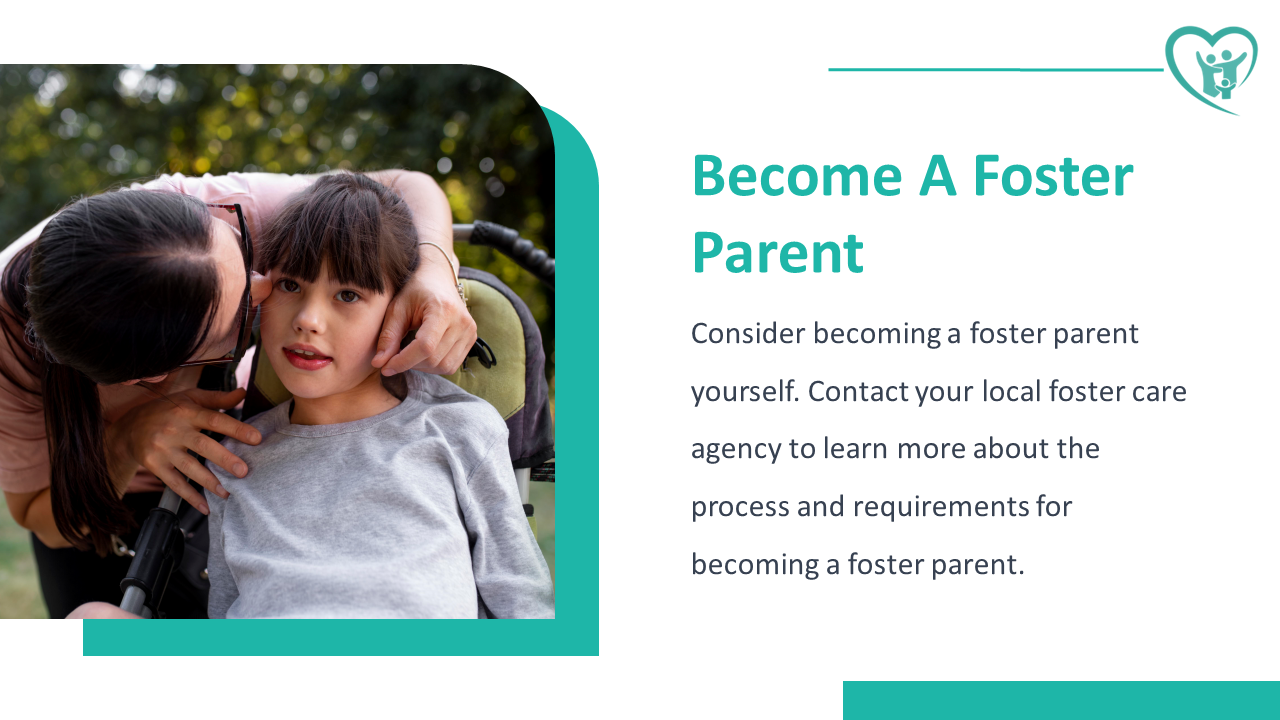 Become A Foster Parent

Consider becoming a foster parent yourself. Contact your local foster care agency to learn more about the process and requirements for becoming a foster parent.